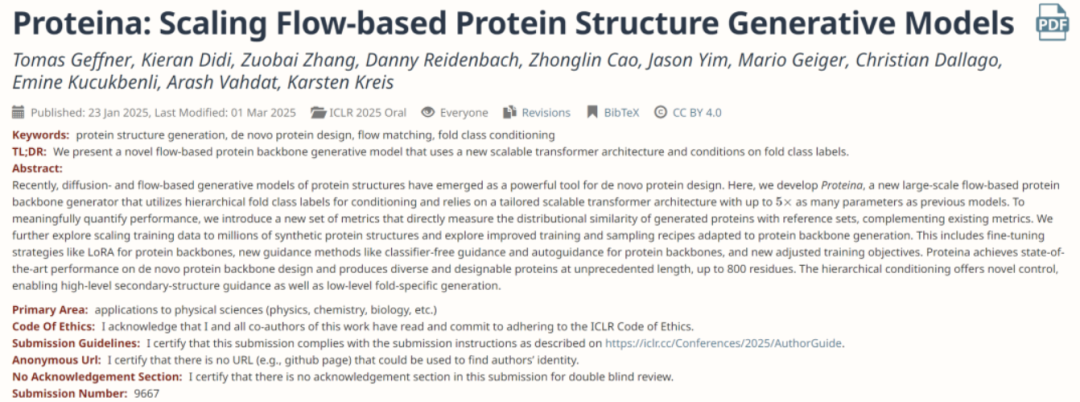 Proteina: Scaling Flow-based Protein Structure Generative Models

PDF

Tomas Geffner, Kieran Didi, Zuobai Zhang, Danny Reidenbach, Zhonglin Cao, Jason Yim, Mario Geiger, Christian Dallago, Emine Kucukbenli, Arash Vahdat, Karsten Kreis

Published: 23 Jan 2025, Last Modified: 01 Mar 2025 ICLR 2025 Oral Everyone Revisions BibTeX CC BY 4.0

Keywords: protein structure generation, de novo protein design, flow matching, fold class conditioning

TL;DR: We present a novel flow-based protein backbone generative model that uses a new scalable transformer architecture and conditions on fold class labels.

Abstract:
Recently, diffusion- and flow-based generative models of protein structures have emerged as a powerful tool for de novo protein design. Here, we develop Proteina, a new large-scale flow-based protein backbone generator that utilizes hierarchical fold class labels for conditioning and relies on a tailored scalable transformer architecture with up to $5\times$ as many parameters as previous models. To meaningfully quantify performance, we introduce a new set of metrics that directly measure the distributional similarity of generated proteins with reference sets, complementing existing metrics. We further explore scaling training data to millions of synthetic protein structures and explore improved training and sampling recipes adapted to protein backbone generation. This includes fine-tuning strategies like LoRA for protein backbones, new guidance methods like classifier-free guidance and autoguidance for protein backbones, and new adjusted training objectives. Proteina achieves state-of-the-art performance on de novo protein backbone design and produces diverse and designable proteins at unprecedented length, up to 800 residues. The hierarchical conditioning offers novel control, enabling high-level secondary-structure guidance as well as low-level fold-specific generation.

Primary Area: applications to physical sciences (physics, chemistry, biology, etc.)

Code Of Ethics: I acknowledge that I and all co-authors of this work have read and commit to adhering to the ICLR Code of Ethics.

Submission Guidelines: I certify that this submission complies with the submission instructions as described on https://iclr.cc/Conferences/2025/AuthorGuide.

Anonymous Url: I certify that there is no URL (e.g., github page) that could be used to find authors' identity.

No Acknowledgement Section: I certify that there is no acknowledgement section in this submission for double blind review.

Submission Number: 9667